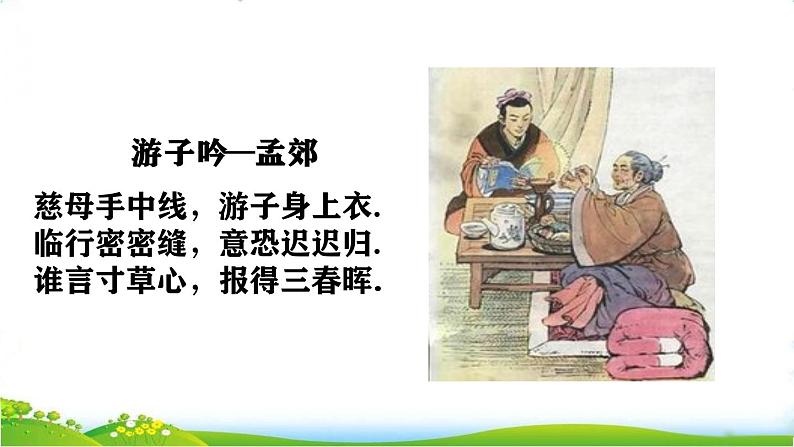 游子吟—孟郊

慈母手中线，游子身上衣.
临行密密缝，意恐迟迟归.
谁言寸草心，报得三春晖.